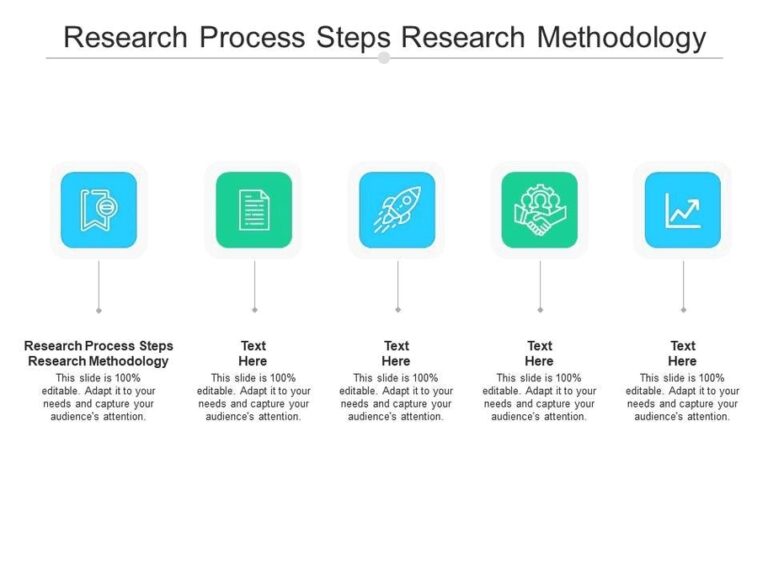 Research Process Steps Research Methodology

Research Process Steps Research Methodology
This slide is 100% editable. Adapt it to your needs and capture your audience's attention.

Text Here
This slide is 100% editable. Adapt it to your needs and capture your audience's attention.

Text Here
This slide is 100% editable. Adapt it to your needs and capture your audience's attention.

Text Here
This slide is 100% editable. Adapt it to your needs and capture your audience's attention.

Text Here
This slide is 100% editable. Adapt it to your needs and capture your audience's attention.